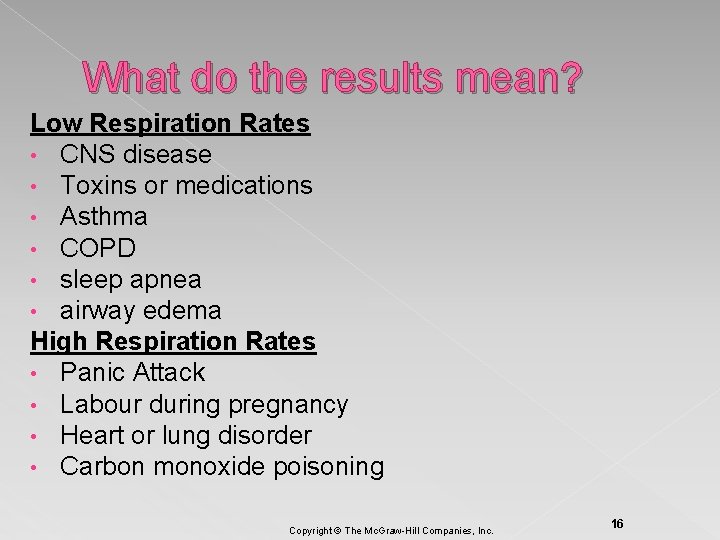 What do the results mean?

Low Respiration Rates
• CNS disease
• Toxins or medications
• Asthma
• COPD
• sleep apnea
• airway edema

High Respiration Rates
• Panic Attack
• Labour during pregnancy
• Heart or lung disorder
• Carbon monoxide poisoning

Copyright © The McGraw-Hill Companies, Inc.

16